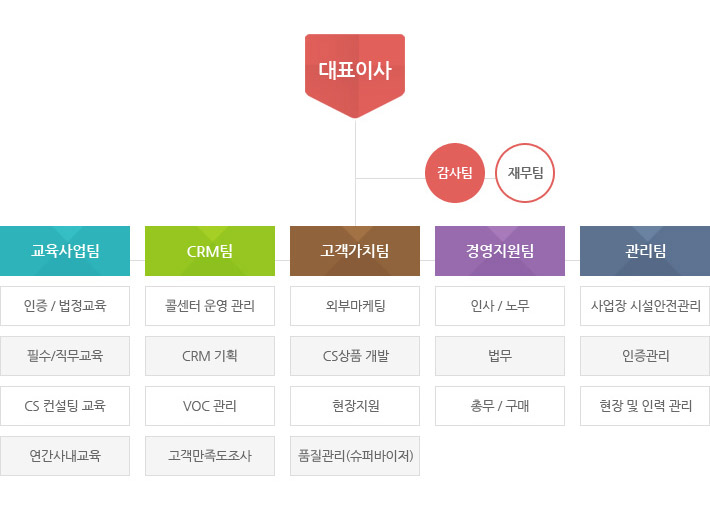 대표이사

감사팀

재무팀

교육사업팀

인증 / 법정교육

필수/직무교육

CS 컨설팅 교육

연간사내교육

CRM팀

콜센터 운영 관리

CRM 기획

VOC 관리

고객만족도조사

고객가치팀

외부마케팅

CS상품 개발

현장지원

품질관리(슈퍼바이저)

경영지원팀

인사 / 노무

법무

총무 / 구매

관리팀

사업장 시설안전관리

인증관리

현장 및 인력 관리